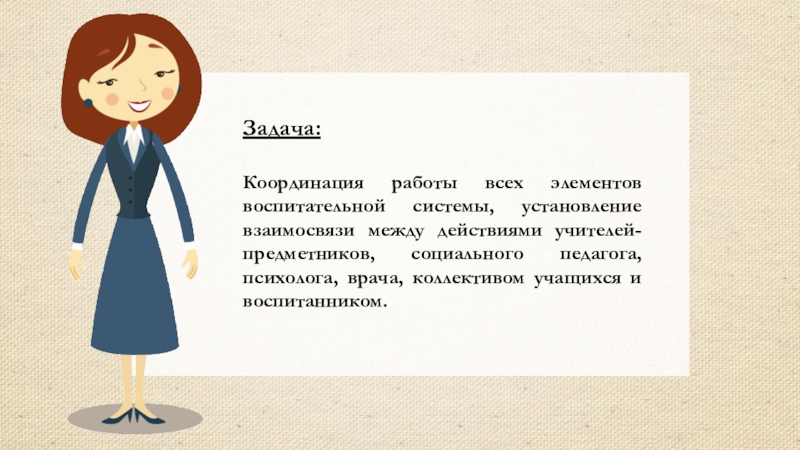 Задача:

Координация работы всех элементов воспитательной системы, установление взаимосвязи между действиями учителей-предметников, социального педагога, психолога, врача, коллективом учащихся и воспитанником.